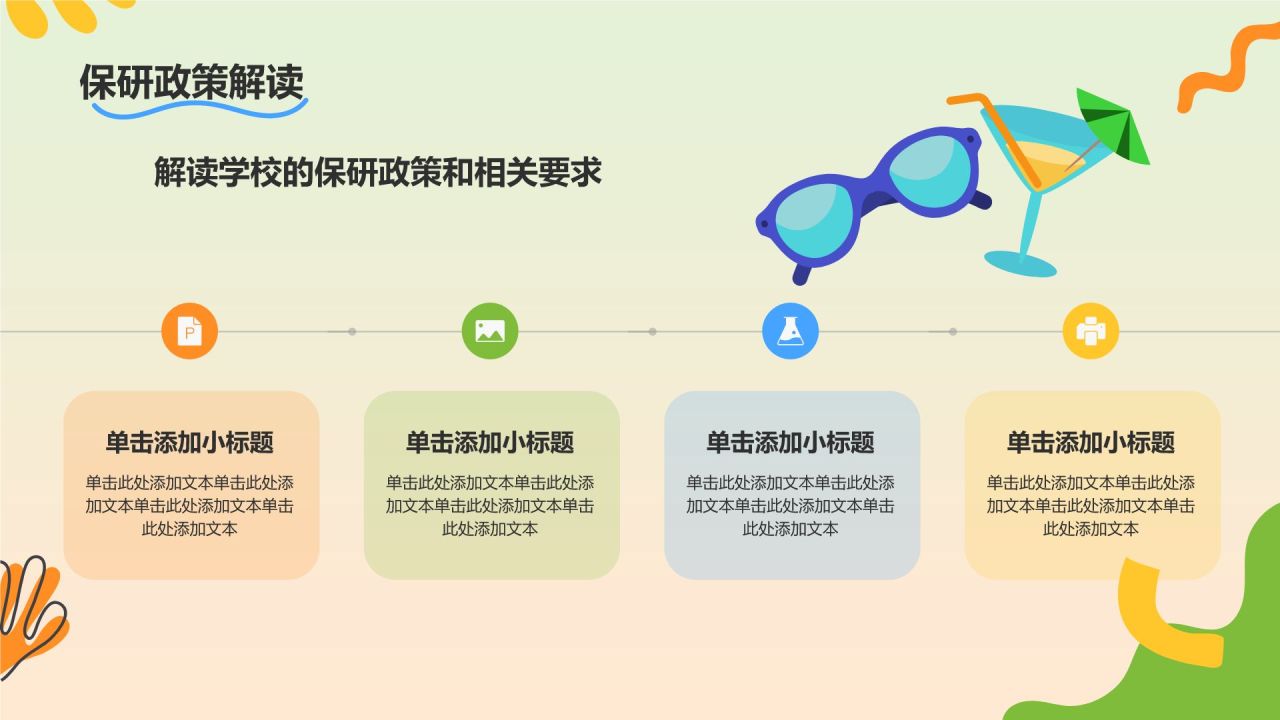 保研政策解读

解读学校的保研政策和相关要求

单击添加小标题

单击此处添加文本单击此处添加文本单击此处添加文本单击此处添加文本

单击添加小标题

单击此处添加文本单击此处添加文本单击此处添加文本单击此处添加文本

单击添加小标题

单击此处添加文本单击此处添加文本单击此处添加文本单击此处添加文本

单击添加小标题

单击此处添加文本单击此处添加文本单击此处添加文本单击此处添加文本